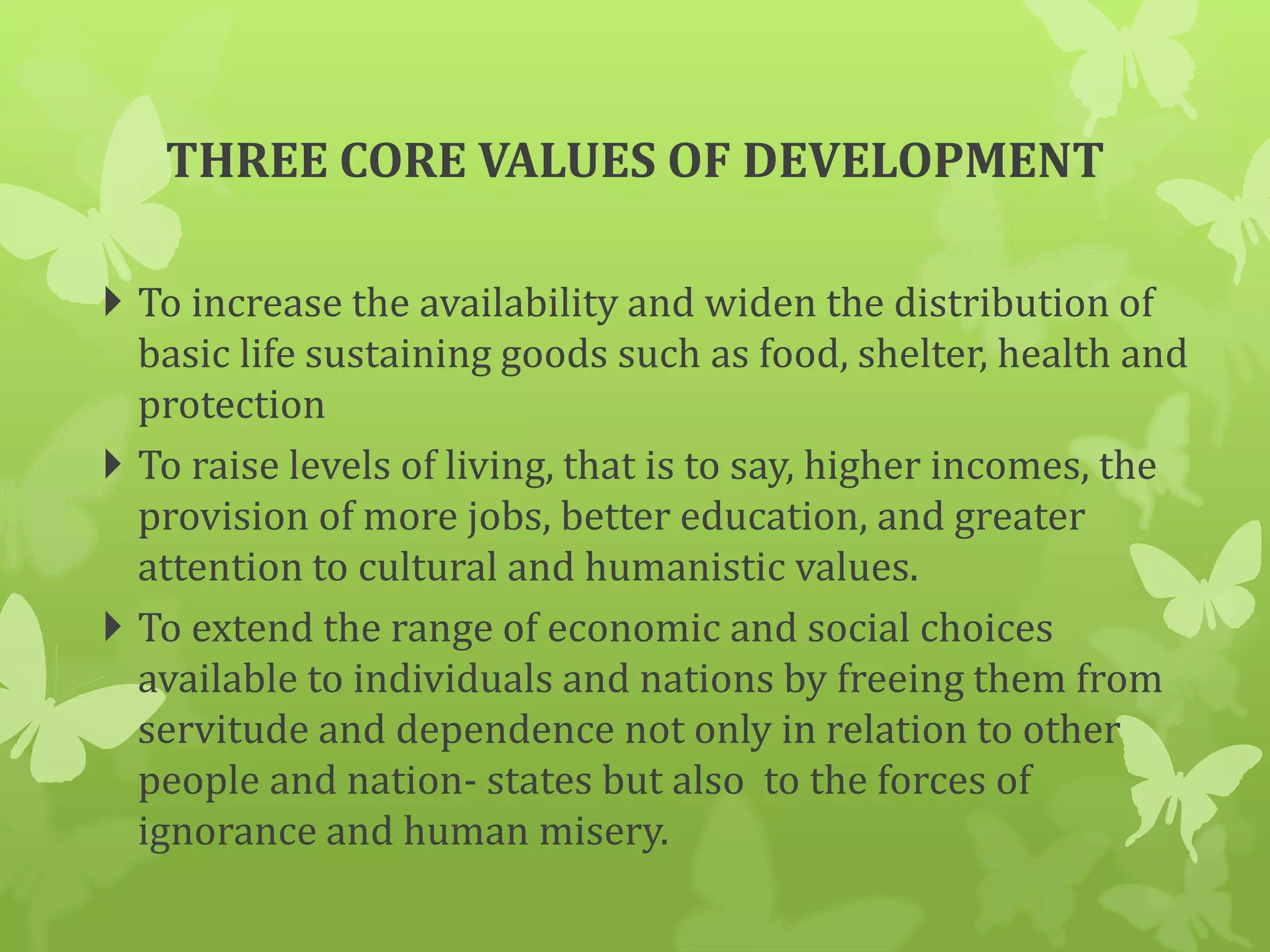 THREE CORE VALUES OF DEVELOPMENT

To increase the availability and widen the distribution of basic life sustaining goods such as food, shelter, health and protection

To raise levels of living, that is to say, higher incomes, the provision of more jobs, better education, and greater attention to cultural and humanistic values.

To extend the range of economic and social choices available to individuals and nations by freeing them from servitude and dependence not only in relation to other people and nation- states but also  to the forces of ignorance and human misery.